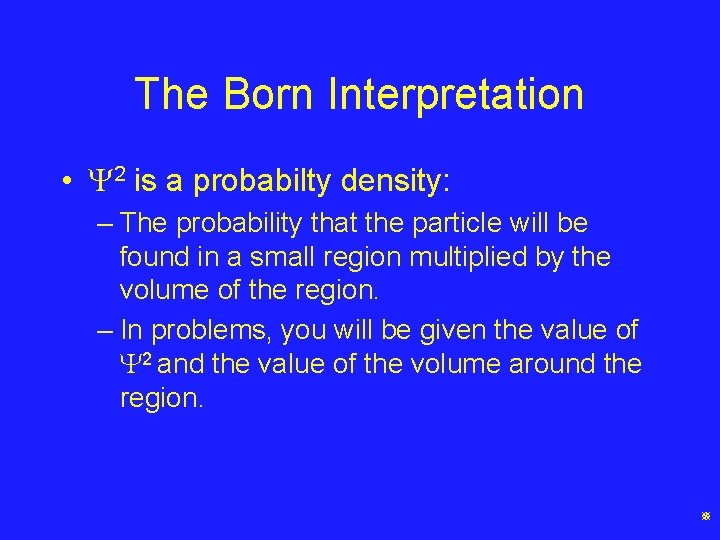 The Born Interpretation

• $\Psi^2$ is a probabilty density:

– The probability that the particle will be found in a small region multiplied by the volume of the region.

– In problems, you will be given the value of $\Psi^2$ and the value of the volume around the region.